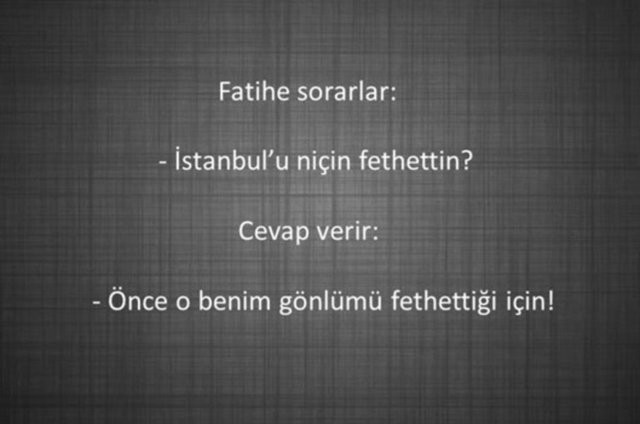 Fatihe sorarlar:

- İstanbul’u niçin fethettin?

Cevap verir:

- Önce o benim gönlümü fethettiği için!